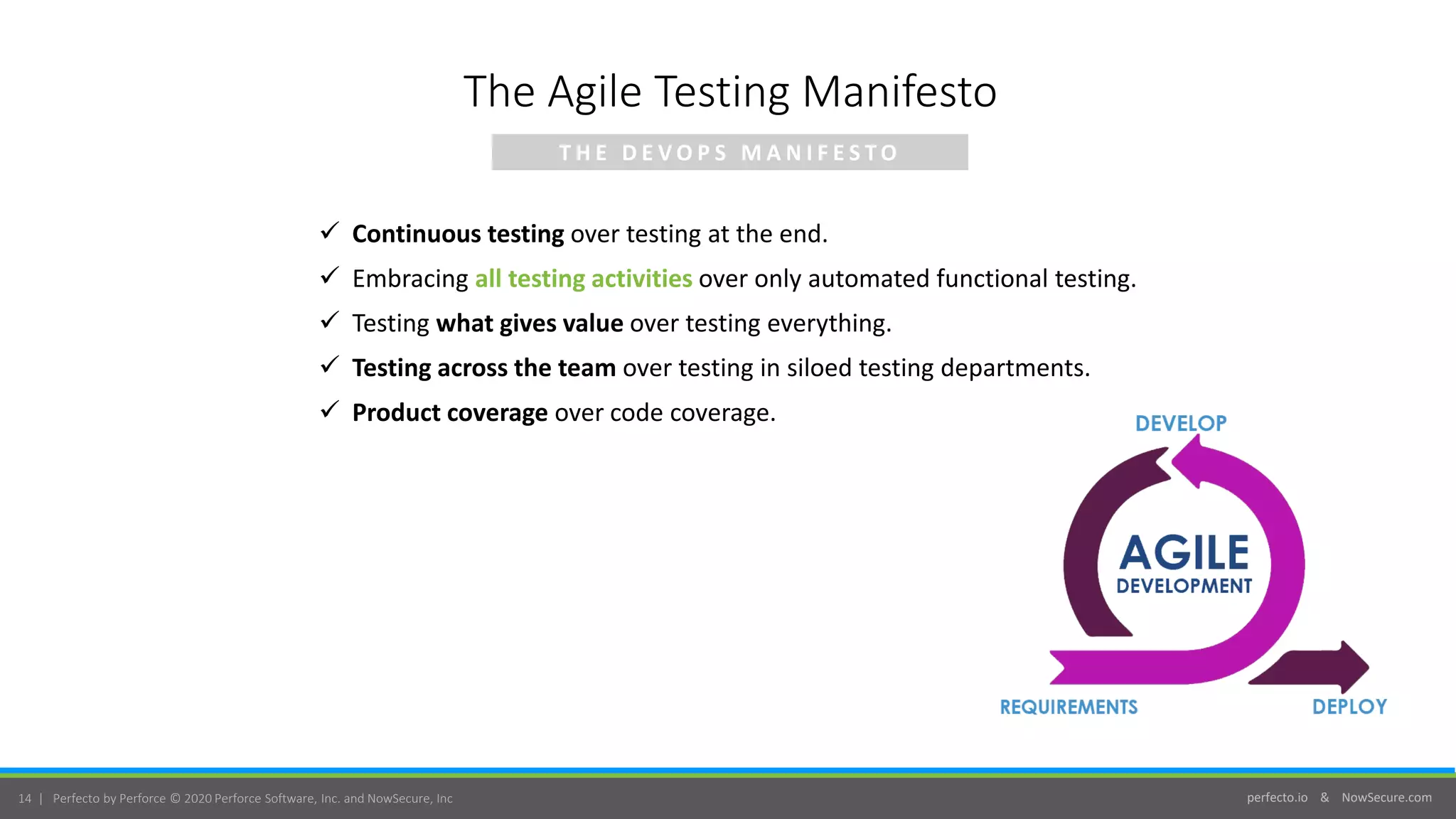 The Agile Testing Manifesto

THE DEVOPS MANIFESTO

✓ Continuous testing over testing at the end.
✓ Embracing all testing activities over only automated functional testing.
✓ Testing what gives value over testing everything.
✓ Testing across the team over testing in siloed testing departments.
✓ Product coverage over code coverage.

DEVELOP
AGILE
DEVELOPMENT
REQUIREMENTS
DEPLOY

14 | Perfecto by Perforce © 2020 Perforce Software, Inc. and NowSecure, Inc

perfecto.io & NowSecure.com